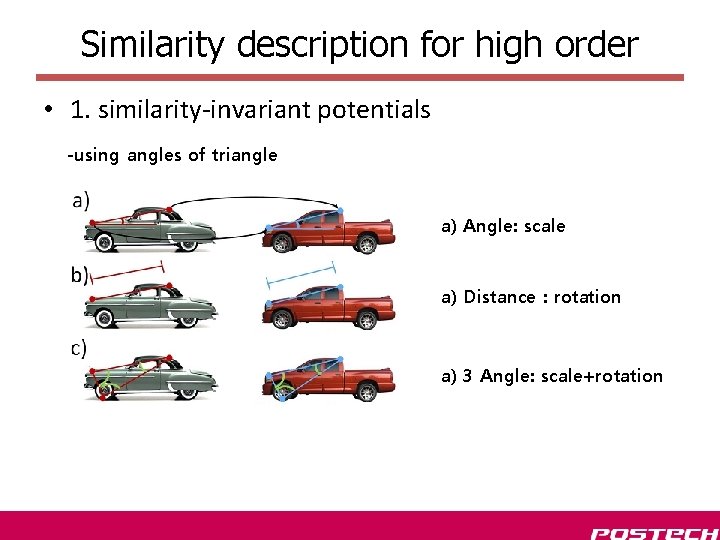 Similarity description for high order

• 1. similarity-invariant potentials

-using angles of triangle

a)

a) Angle: scale

b)

a) Distance : rotation

c)

a) 3 Angle: scale+rotation

POSTECH